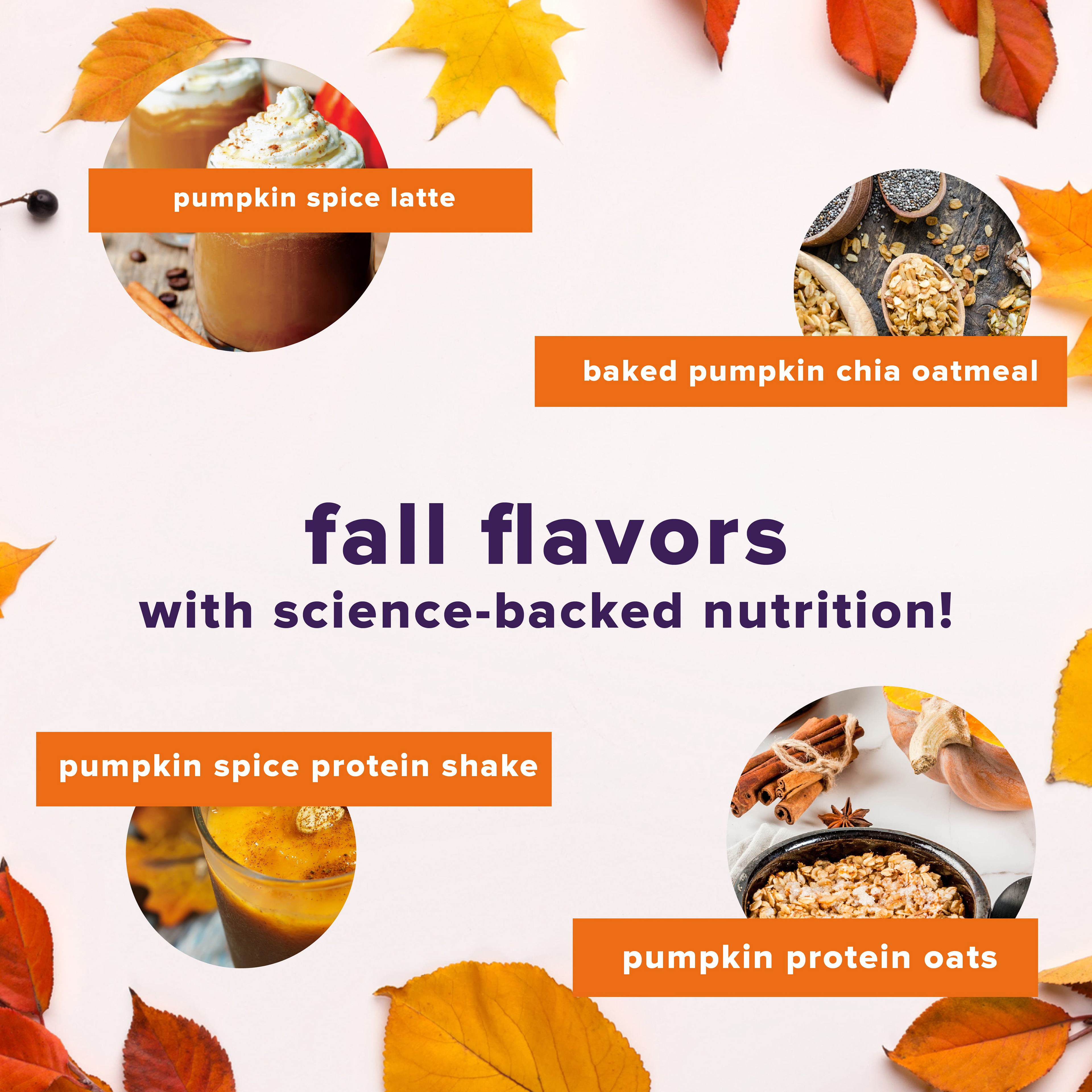 pumpkin spice latte

baked pumpkin chia oatmeal

fall flavors
with science-backed nutrition!

pumpkin spice protein shake

pumpkin protein oats